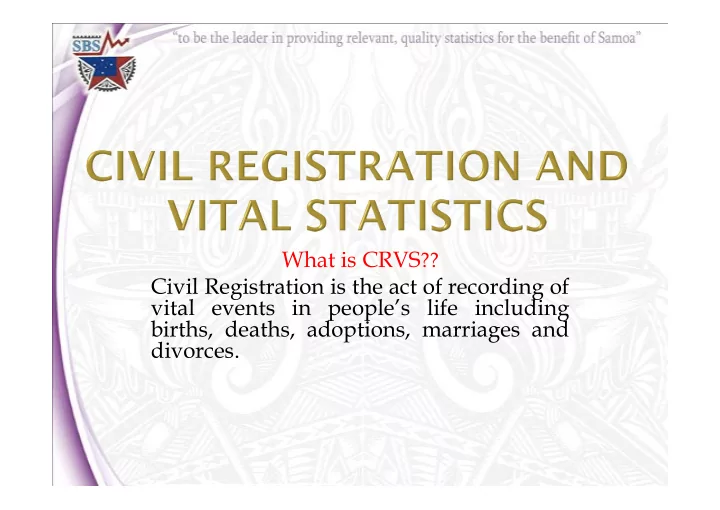 SBS

"to be the leader in providing relevant, quality statistics for the benefit of Samoa"

CIVIL REGISTRATION AND VITAL STATISTICS

What is CRVS??

Civil Registration is the act of recording of vital events in people's life including births, deaths, adoptions, marriages and divorces.